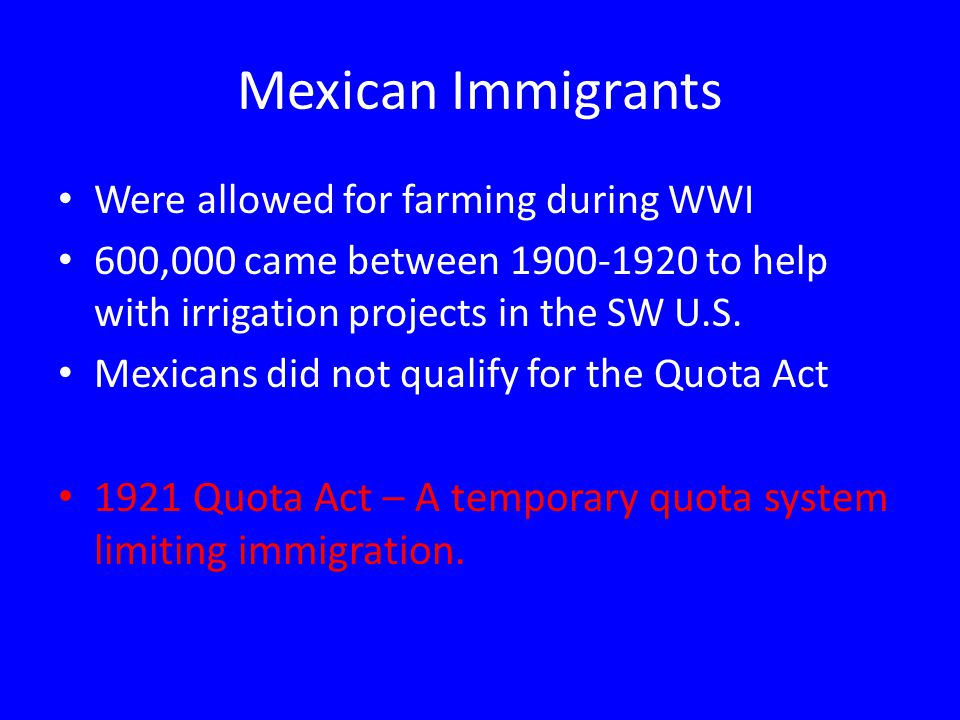 Mexican Immigrants

• Were allowed for farming during WWI
• 600,000 came between 1900-1920 to help with irrigation projects in the SW U.S.
• Mexicans did not qualify for the Quota Act

• 1921 Quota Act – A temporary quota system limiting immigration.